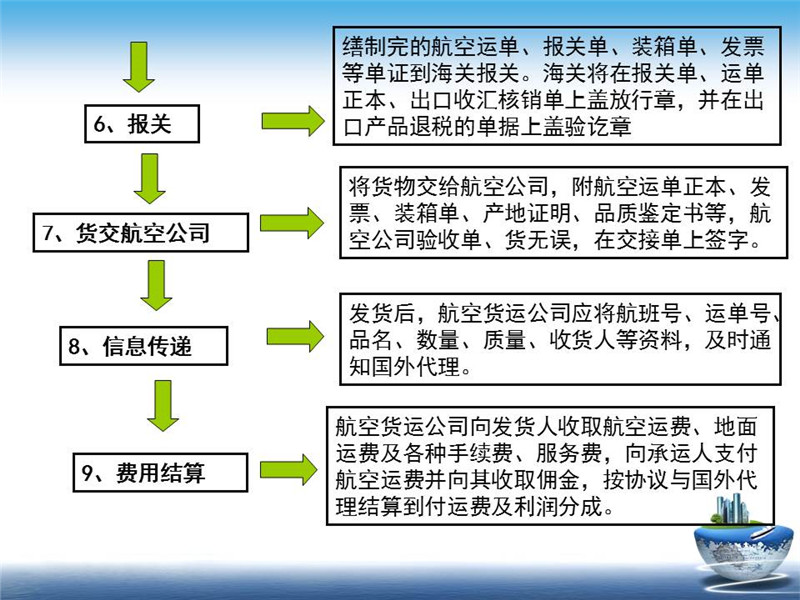 6、报关

缮制完的航空运单、报关单、装箱单、发票等单证到海关报关。海关将在报关单、运单正本、出口收汇核销单上盖放行章，并在出口产品退税的单据上盖验讫章

7、货交航空公司

将货物交给航空公司，附航空运单正本、发票、装箱单、产地证明、品质鉴定书等，航空公司验收单、货无误，在交接单上签字。

8、信息传递

发货后，航空货运公司应将航班号、运单号、品名、数量、质量、收货人等资料，及时通知国外代理。

9、费用结算

航空货运公司向发货人收取航空运费、地面运费及各种手续费、服务费，向承运人支付航空运费并向其收取佣金，按协议与国外代理结算到付运费及利润分成。